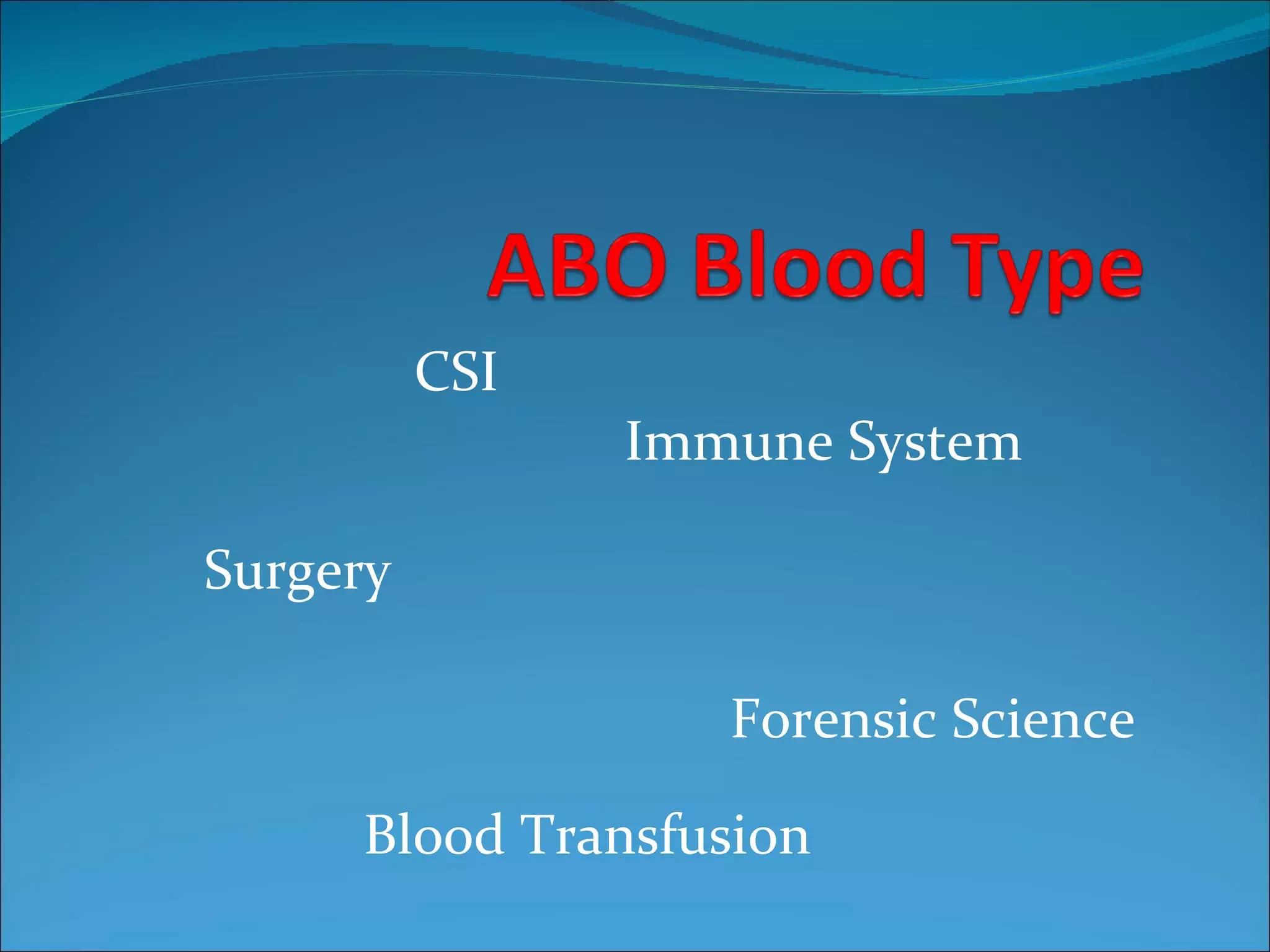 ABO Blood Type

CSI

Immune System

Surgery

Forensic Science

Blood Transfusion